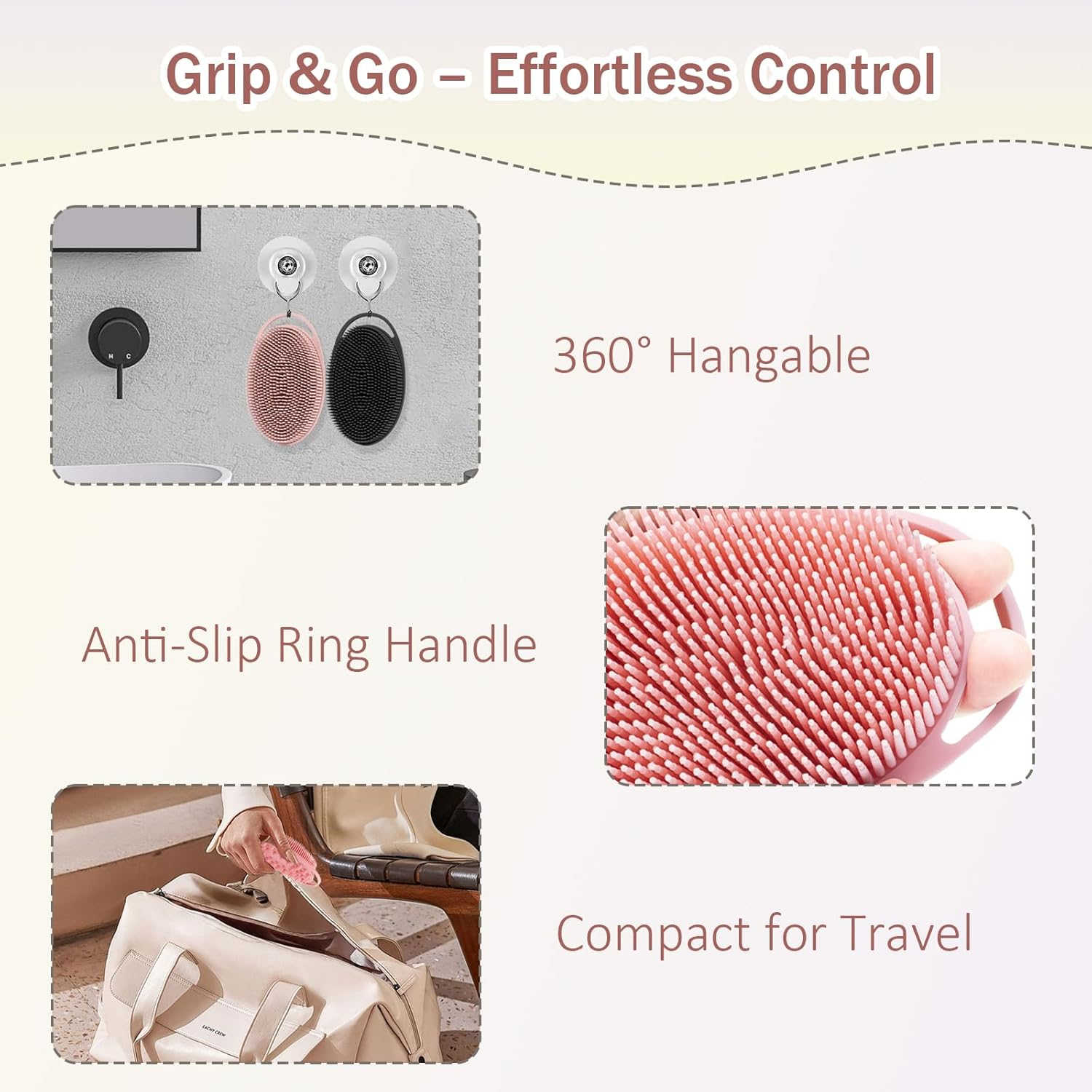 Grip & Go – Effortless Control

H C

360° Hangable

Anti-Slip Ring Handle

EACHY CREW

Compact for Travel